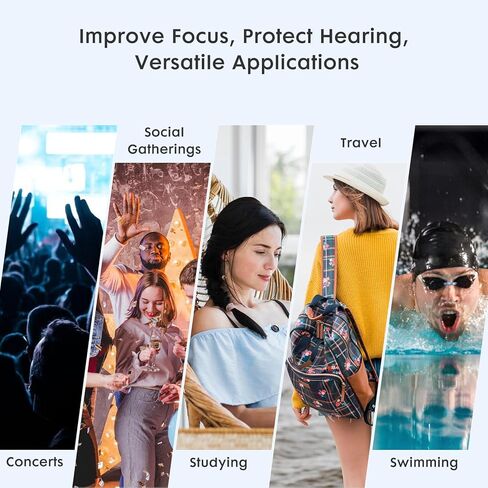 Improve Focus, Protect Hearing, Versatile Applications

Social Gatherings

Travel

Concerts

Studying

Swimming